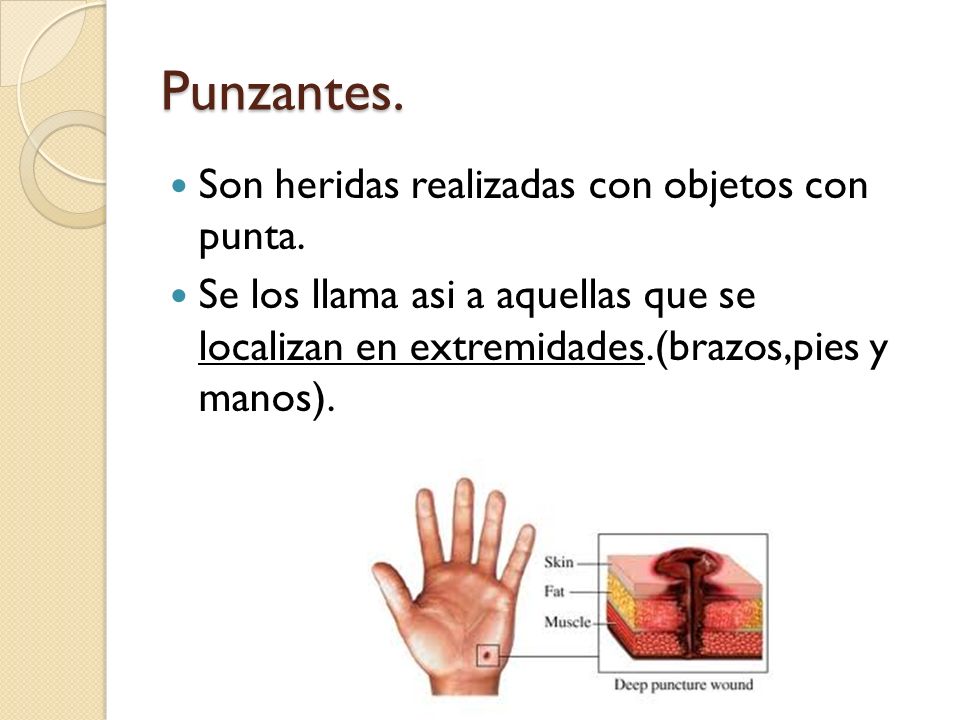 Punzantes.

Son heridas realizadas con objetos con punta.

Se los llama asi a aquellas que se localizan en extremidades.(brazos,pies y manos).

Skin
Fat
Muscle
Deep puncture wound